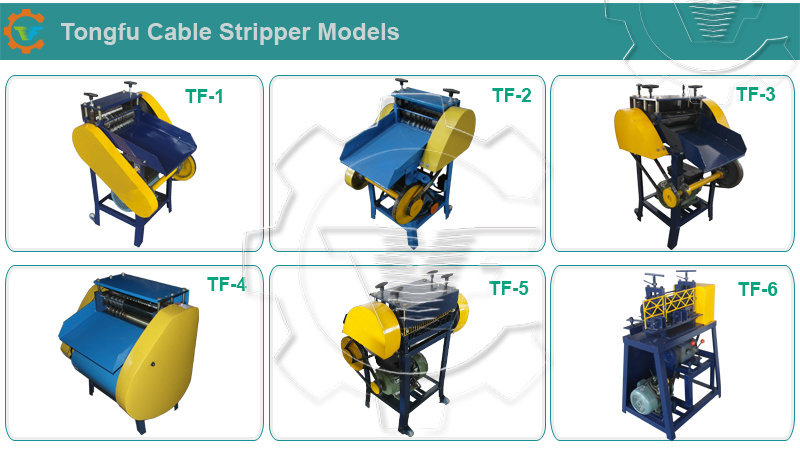 Tongfu Cable Stripper Models

TF-1

TF-2

TF-3

TF-4

TF-5

TF-6